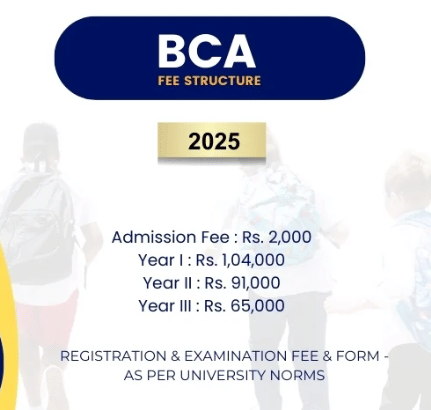 BCA
FEE STRUCTURE

2025

Admission Fee : Rs. 2,000
Year I : Rs. 1,04,000
Year II : Rs. 91,000
Year III : Rs. 65,000

REGISTRATION & EXAMINATION FEE & FORM - AS PER UNIVERSITY NORMS